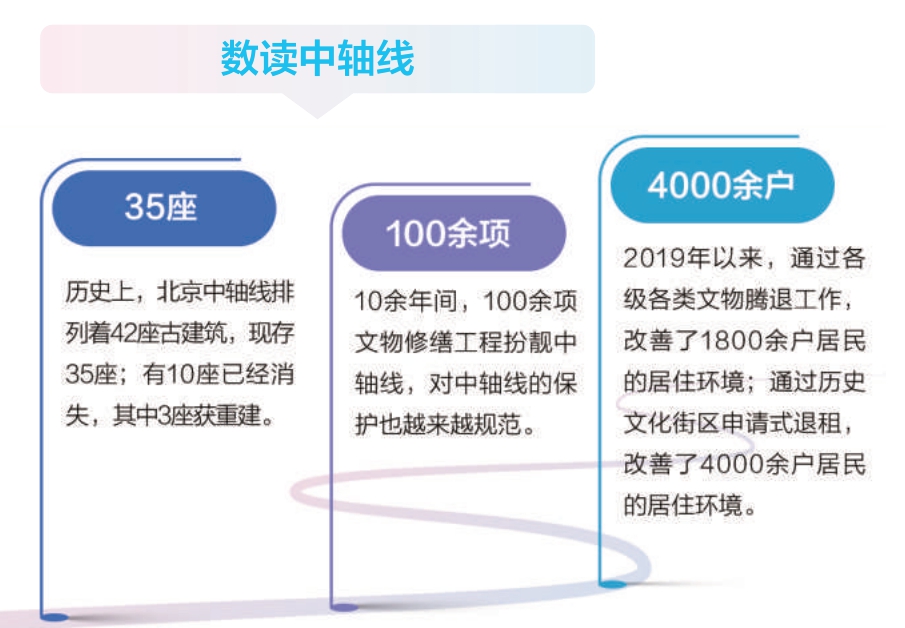 数读中轴线

35座

历史上，北京中轴线排列着42座古建筑，现存35座；有10座已经消失，其中3座获重建。

100余项

10余年间，100余项文物修缮工程扮靓中轴线，对中轴线的保护也越来越规范。

4000余户

2019年以来，通过各级各类文物腾退工作，改善了1800余户居民的居住环境；通过历史文化街区申请式退租，改善了4000余户居民的居住环境。